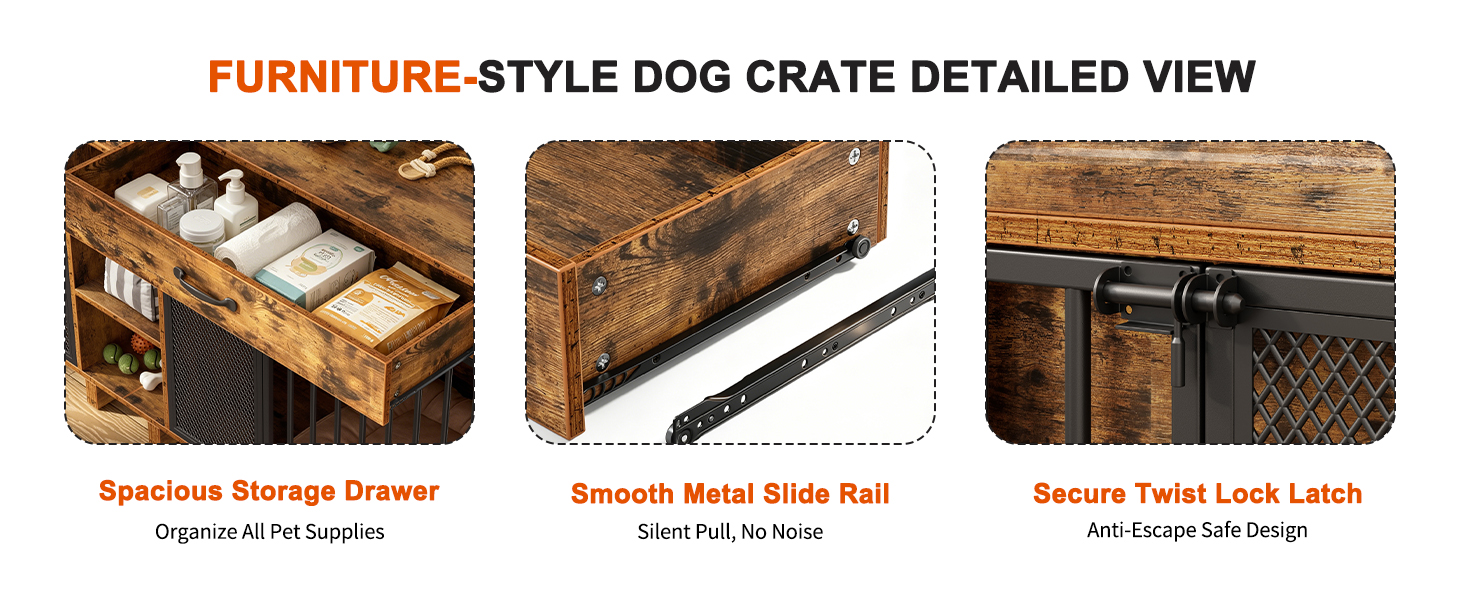 FURNITURE-STYLE DOG CRATE DETAILED VIEW

Spacious Storage Drawer

Organize All Pet Supplies

Smooth Metal Slide Rail

Silent Pull, No Noise

Secure Twist Lock Latch

Anti-Escape Safe Design